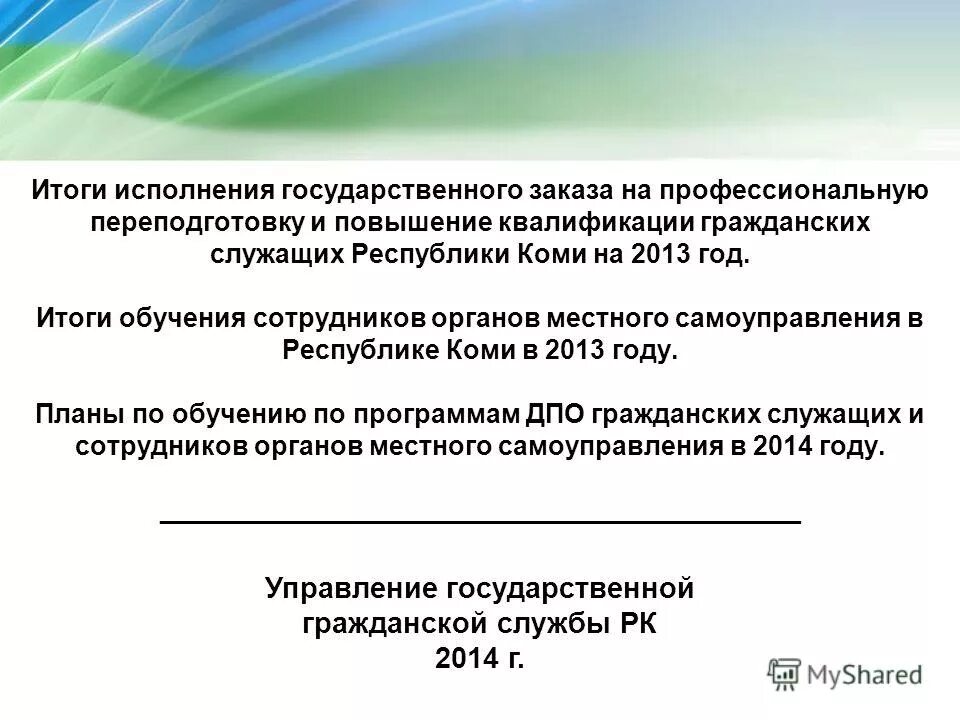 Итоги исполнения государственного заказа на профессиональную переподготовку и повышение квалификации гражданских служащих Республики Коми на 2013 год.

Итоги обучения сотрудников органов местного самоуправления в Республике Коми в 2013 году.

Планы по обучению по программам ДПО гражданских служащих и сотрудников органов местного самоуправления в 2014 году.

Управление государственной гражданской службы РК
2014 г.

MyShared